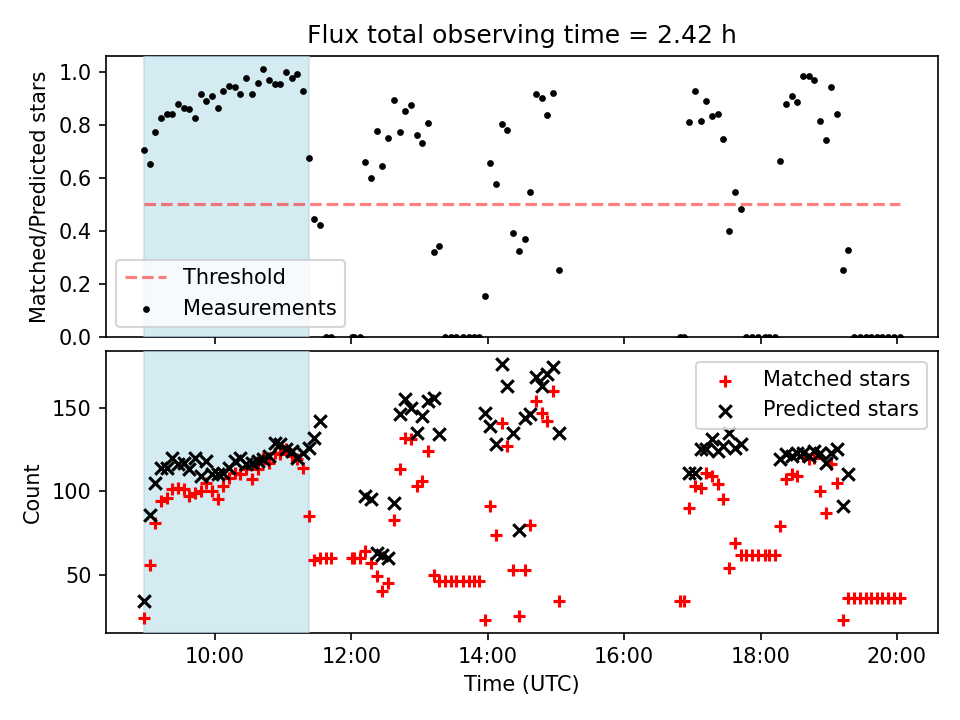 Flux total observing time = 2.42 h

Matched/Predicted stars

1.0
0.8
0.6
0.4
0.2
0.0

Threshold
Measurements

Count

150
100
50

Matched stars
Predicted stars

10:00
12:00
14:00
16:00
18:00
20:00

Time (UTC)